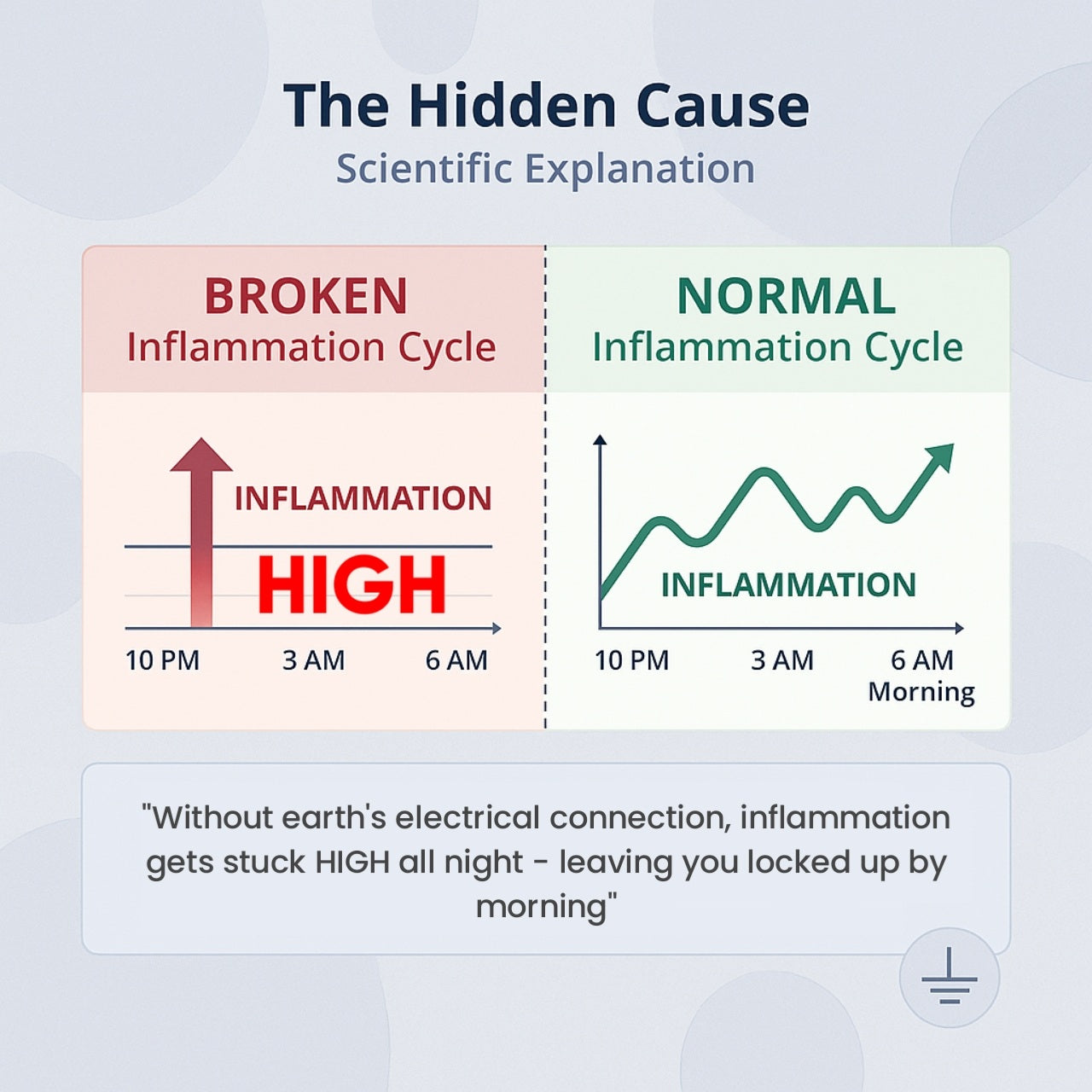 The Hidden Cause
Scientific Explanation

BROKEN
Inflammation Cycle

INFLAMMATION
HIGH
10 PM 3 AM 6 AM

NORMAL
Inflammation Cycle

INFLAMMATION
10 PM 3 AM 6 AM
Morning

"Without earth's electrical connection, inflammation gets stuck HIGH all night - leaving you locked up by morning"